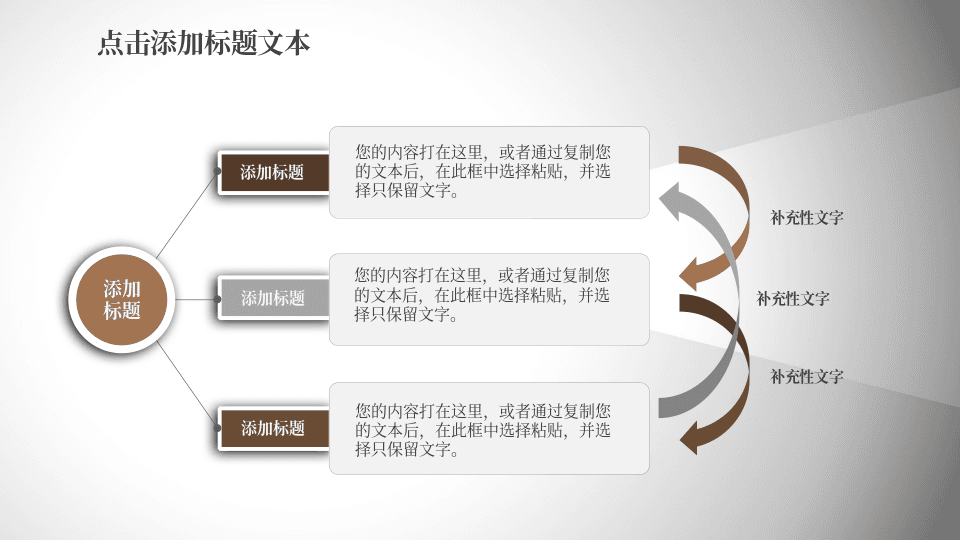 点击添加标题文本

添加标题

添加标题

您的内容打在这里，或者通过复制您的文本后，在此框中选择粘贴，并选择只保留文字。

添加标题

您的内容打在这里，或者通过复制您的文本后，在此框中选择粘贴，并选择只保留文字。

添加标题

您的内容打在这里，或者通过复制您的文本后，在此框中选择粘贴，并选择只保留文字。

补充性文字

补充性文字

补充性文字